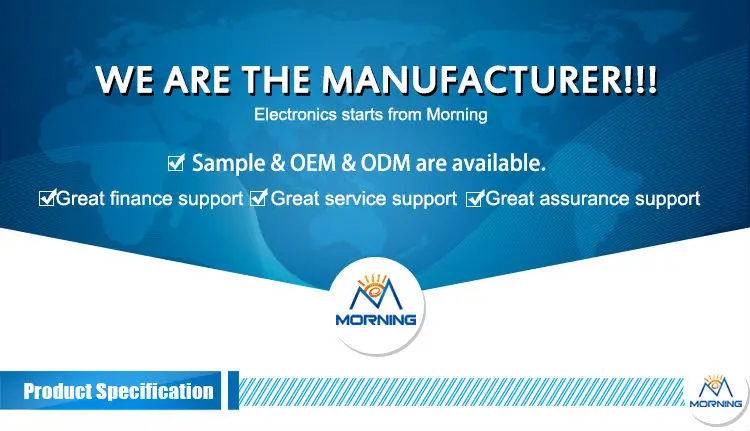 WE ARE THE MANUFACTURER!!!
Electronics starts from Morning

☑ Sample & OEM & ODM are available.
☑Great finance support ☑Great service support ☑Great assurance support

MORNING

Product Specification

MORNING